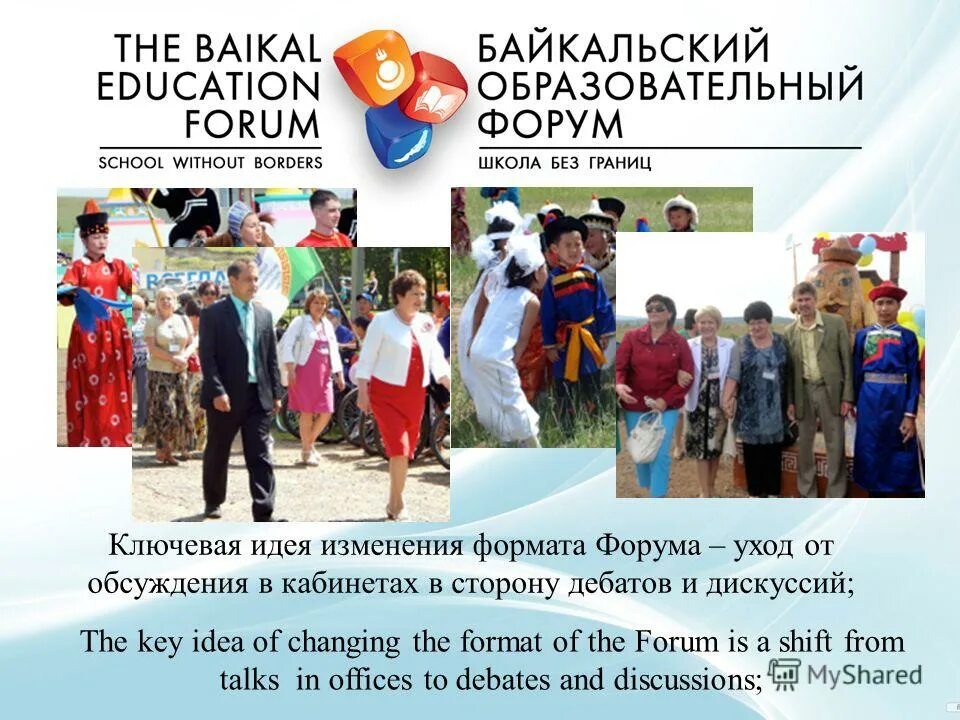 THE BAIKAL EDUCATION FORUM
SCHOOL WITHOUT BORDERS

БАЙКАЛЬСКИЙ ОБРАЗОВАТЕЛЬНЫЙ ФОРУМ
ШКОЛА БЕЗ ГРАНИЦ

ВСЕГДА

Ключевая идея изменения формата Форума – уход от обсуждения в кабинетах в сторону дебатов и дискуссий;

The key idea of changing the format of the Forum is a shift from talks in offices to debates and discussions;

MyShared